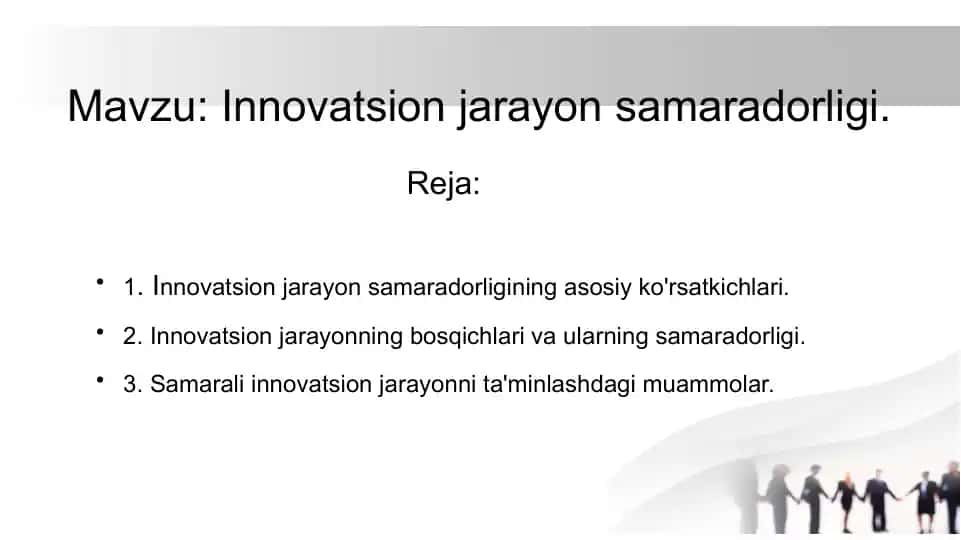 Mavzu: Innovatsion jarayon samaradorligi.

Reja:

• 1. Innovatsion jarayon samaradorligining asosiy ko'rsatkichlari.
• 2. Innovatsion jarayonning bosqichlari va ularning samaradorligi.
• 3. Samarali innovatsion jarayonni ta'minlashdagi muammolar.